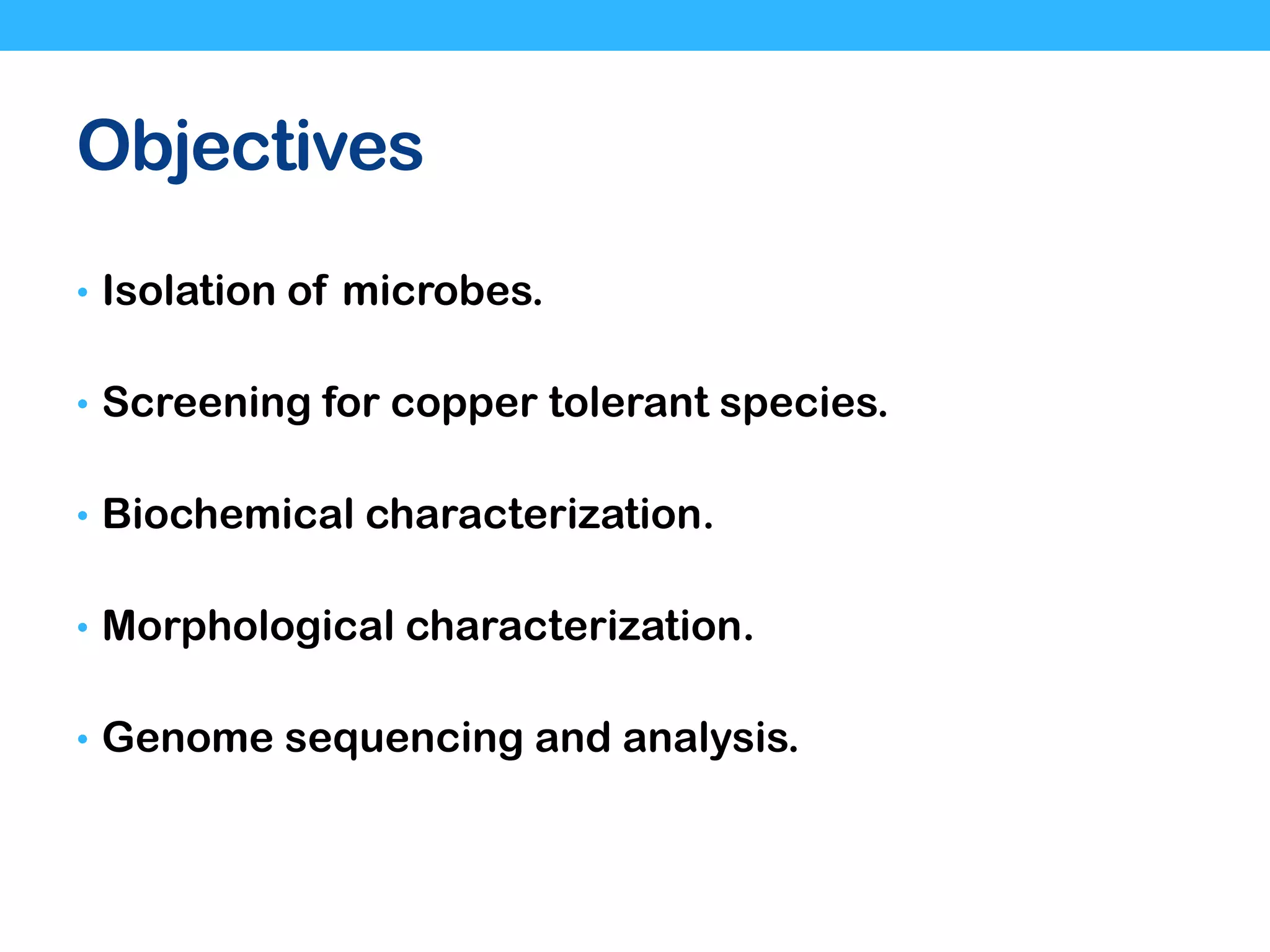 Objectives

• Isolation of microbes.

• Screening for copper tolerant species.

• Biochemical characterization.

• Morphological characterization.

• Genome sequencing and analysis.